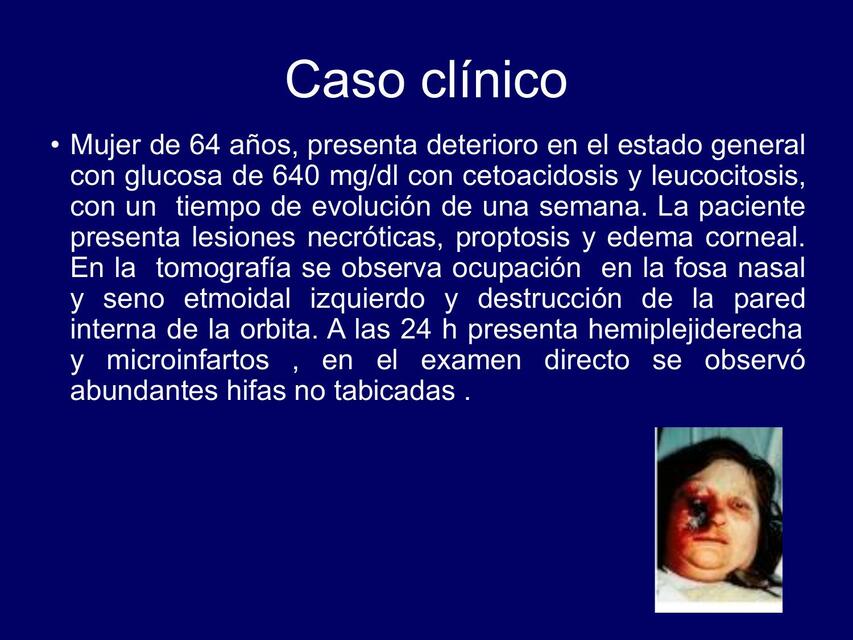 Caso clínico

• Mujer de 64 años, presenta deterioro en el estado general con glucosa de 640 mg/dl con cetoacidosis y leucocitosis, con un tiempo de evolución de una semana. La paciente presenta lesiones necróticas, proptosis y edema corneal. En la tomografía se observa ocupación en la fosa nasal y seno etmoidal izquierdo y destrucción de la pared interna de la orbita. A las 24 h presenta hemiplejiderecha y microinfartos , en el examen directo se observó abundantes hifas no tabicadas .